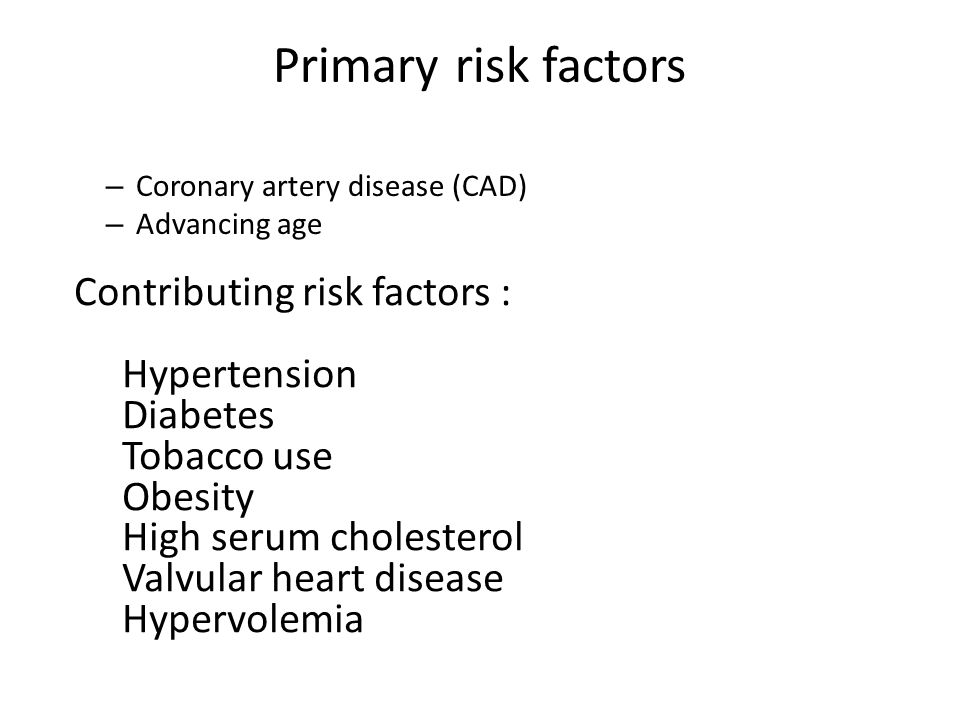 Primary risk factors

– Coronary artery disease (CAD)
– Advancing age

Contributing risk factors :

Hypertension
Diabetes
Tobacco use
Obesity
High serum cholesterol
Valvular heart disease
Hypervolemia